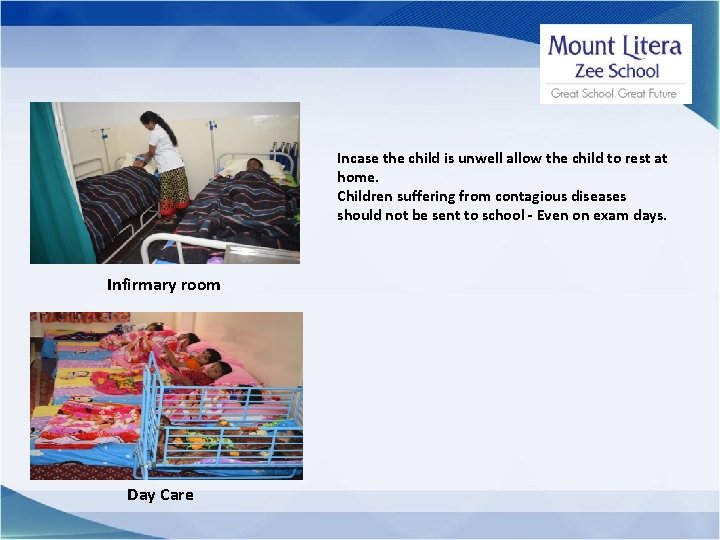 Mount Litera
Zee School
Great School. Great Future

Incase the child is unwell allow the child to rest at home.
Children suffering from contagious diseases should not be sent to school - Even on exam days.

Infirmary room

Day Care